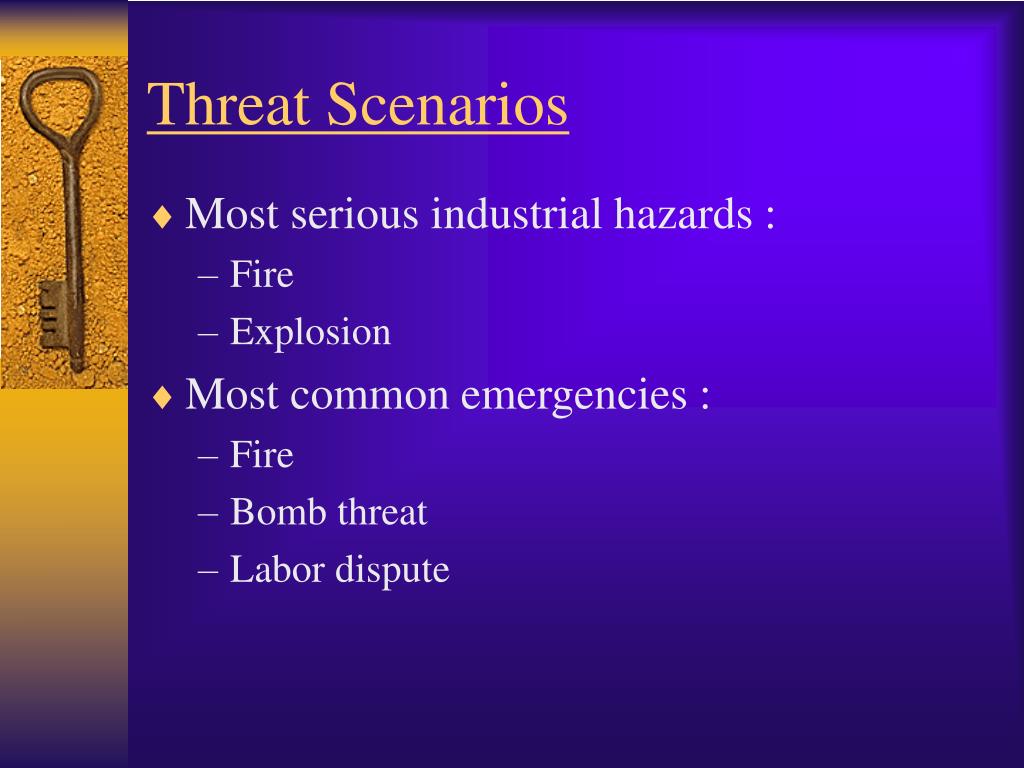 Threat Scenarios

♦ Most serious industrial hazards :
– Fire
– Explosion

♦ Most common emergencies :
– Fire
– Bomb threat
– Labor dispute